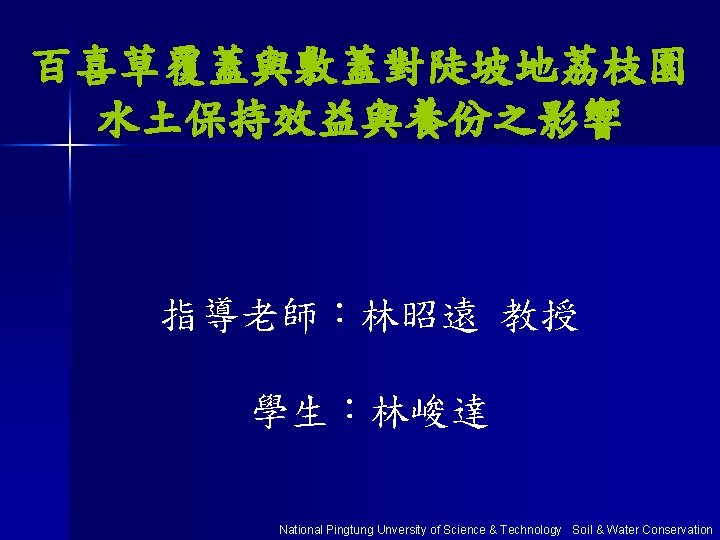 百喜草覆蓋與敷蓋對陡坡地荔枝園水土保持效益與養份之影響

指導老師：林昭遠 教授

學生：林峻達

National Pingtung University of Science & Technology Soil & Water Conservation